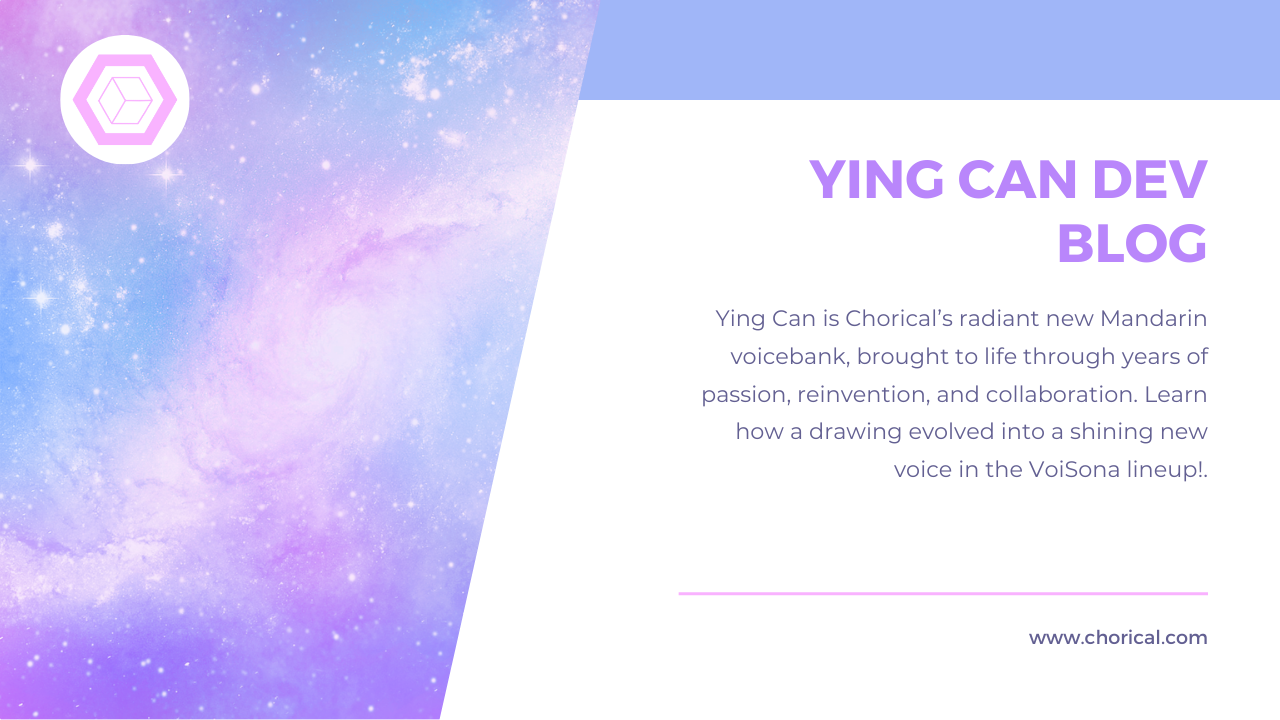 YING CAN DEV BLOG

Ying Can is Chorical's radiant new Mandarin voicebank, brought to life through years of passion, reinvention, and collaboration. Learn how a drawing evolved into a shining new voice in the VoiSona lineup!.

www.chorical.com